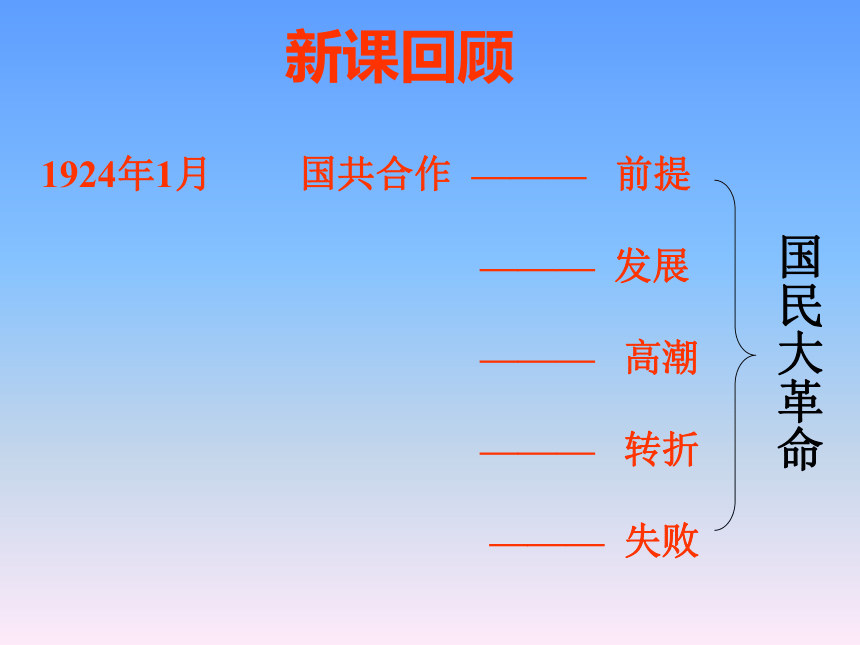 新课回顾

1924年1月　　国共合作 ——— 前提

——— 发展

——— 高潮

——— 转折

——— 失败

国民大革命